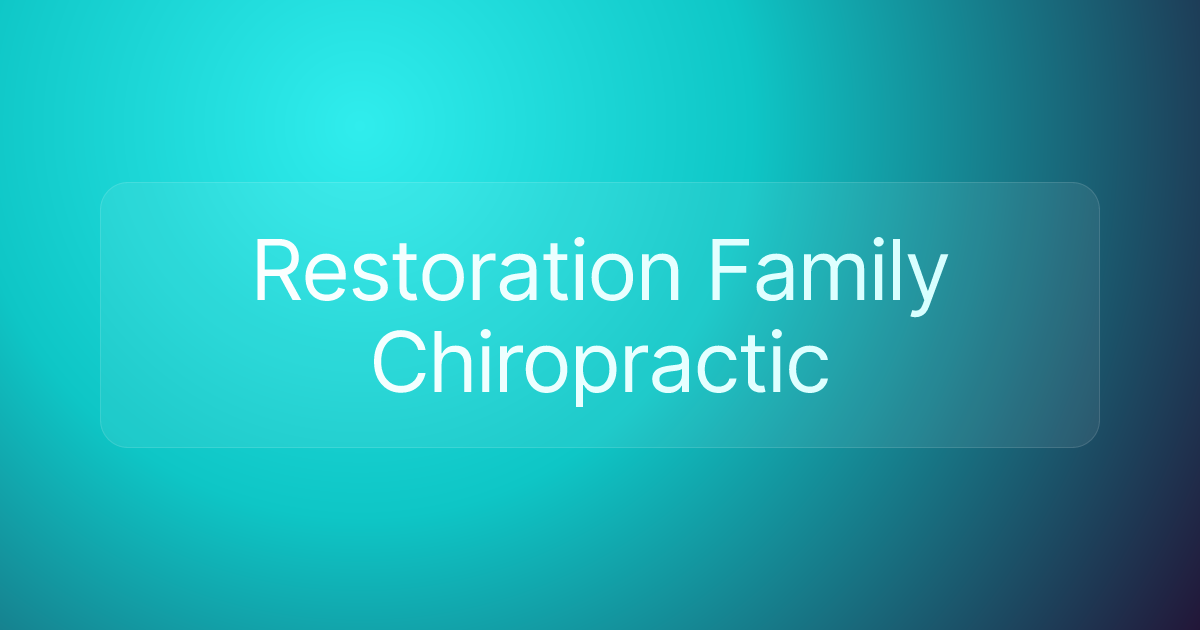 Restoration Family Chiropractic